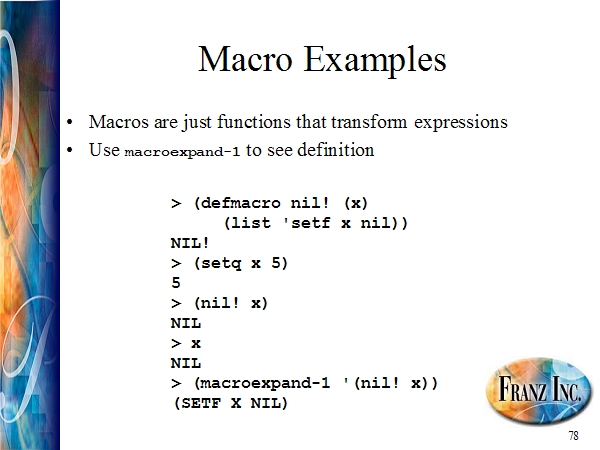 Macro Examples

• Macros are just functions that transform expressions
• Use macroexpand-1 to see definition

> (defmacro nil! (x)
    (list 'setf x nil))
NIL!
> (setq x 5)
5
> (nil! x)
NIL
> x
NIL
> (macroexpand-1 '(nil! x))
(SETF X NIL)

FRANZ INC.

78